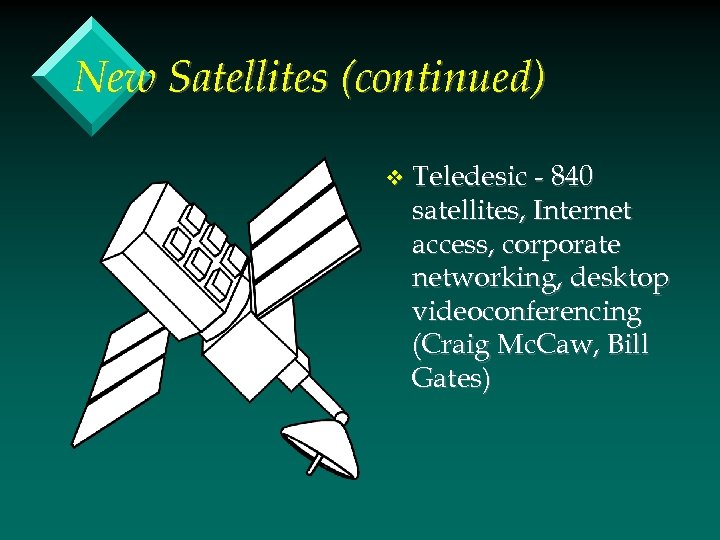 New Satellites (continued)

❖ Teledesic - 840 satellites, Internet access, corporate networking, desktop videoconferencing (Craig McCaw, Bill Gates)